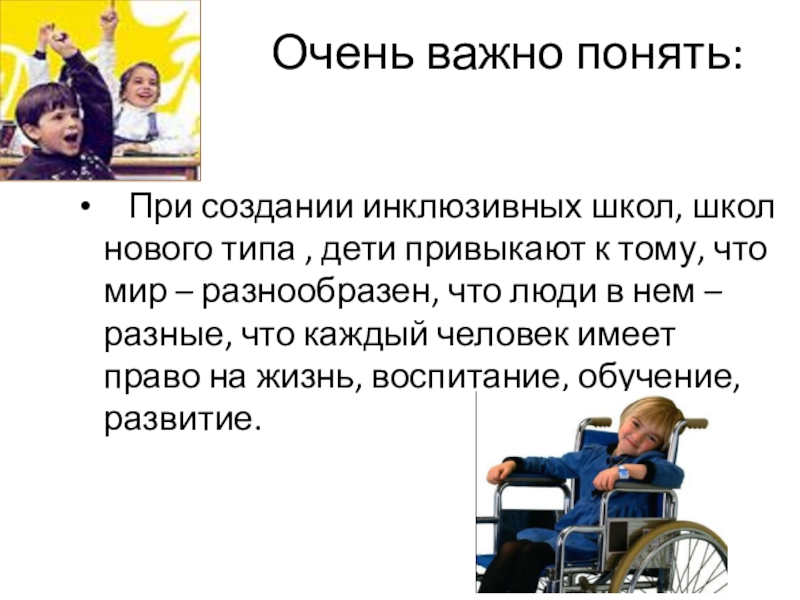 Очень важно понять:

• При создании инклюзивных школ, школ нового типа , дети привыкают к тому, что мир – разнообразен, что люди в нем – разные, что каждый человек имеет право на жизнь, воспитание, обучение, развитие.